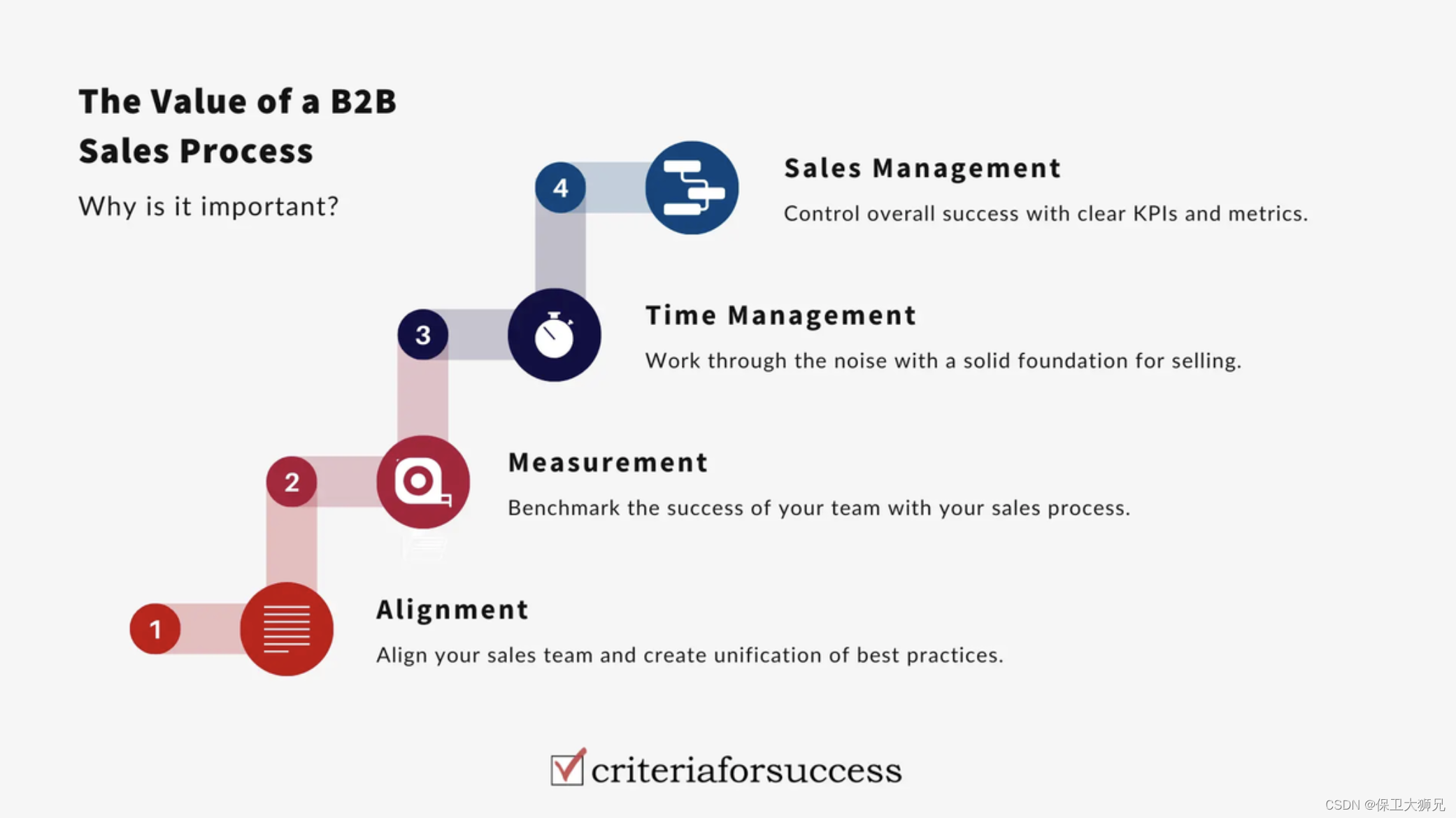 The Value of a B2B Sales Process

Why is it important?

4

Sales Management

Control overall success with clear KPIs and metrics.

3

Time Management

Work through the noise with a solid foundation for selling.

2

Measurement

Benchmark the success of your team with your sales process.

1

Alignment

Align your sales team and create unification of best practices.

criteriaforsuccess

CSDN @保卫大狮兄